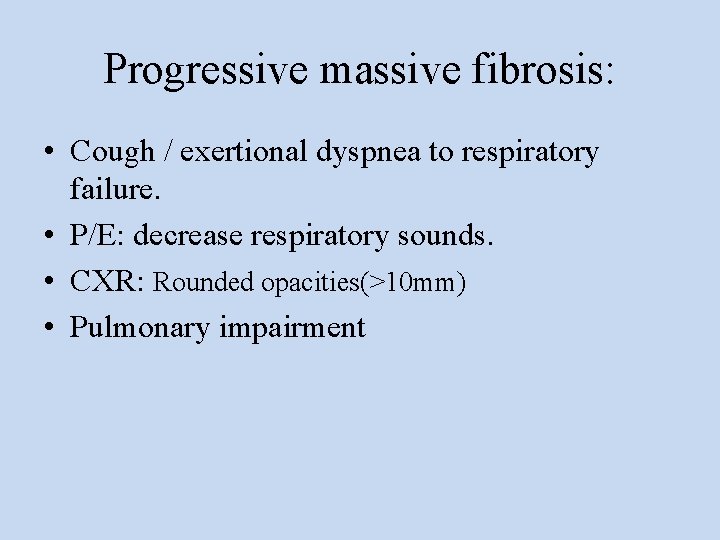 Progressive massive fibrosis:

• Cough / exertional dyspnea to respiratory failure.
• P/E: decrease respiratory sounds.
• CXR: Rounded opacities(>10mm)
• Pulmonary impairment